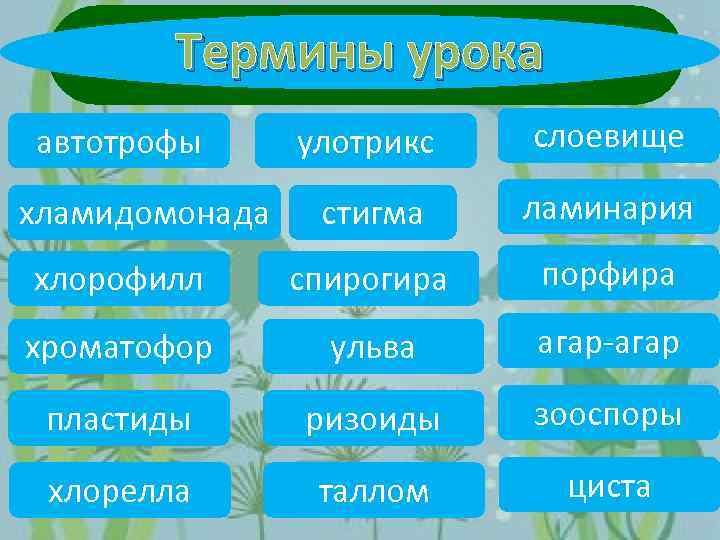 Термины урока

автотрофы
хламидомонада
хлорофилл
хроматофор
пластиды
хлорелла

улотрикс
стигма
спирогира
ульва
ризоиды
таллом

слоевище
ламинария
порфира
агар-агар
зооспоры
циста